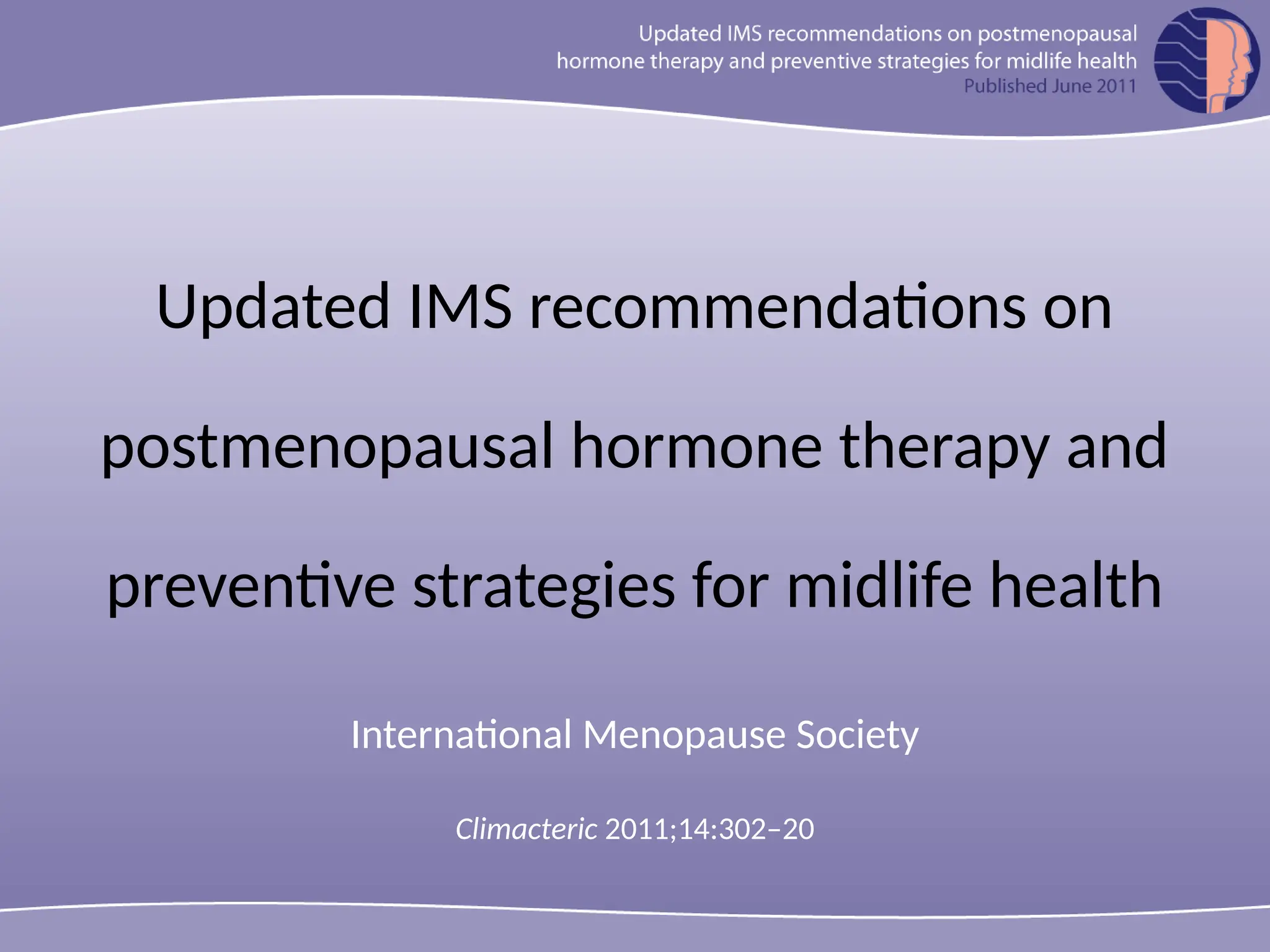 Updated IMS recommendations on postmenopausal hormone therapy and preventive strategies for midlife health
Published June 2011

Updated IMS recommendations on postmenopausal hormone therapy and preventive strategies for midlife health

International Menopause Society

Climacteric 2011;14:302–20